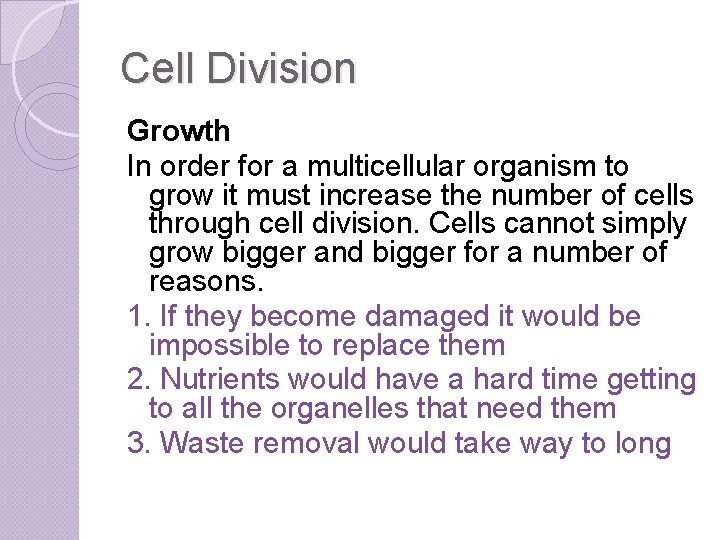 Cell Division

Growth

In order for a multicellular organism to grow it must increase the number of cells through cell division. Cells cannot simply grow bigger and bigger for a number of reasons.

1. If they become damaged it would be impossible to replace them

2. Nutrients would have a hard time getting to all the organelles that need them

3. Waste removal would take way to long